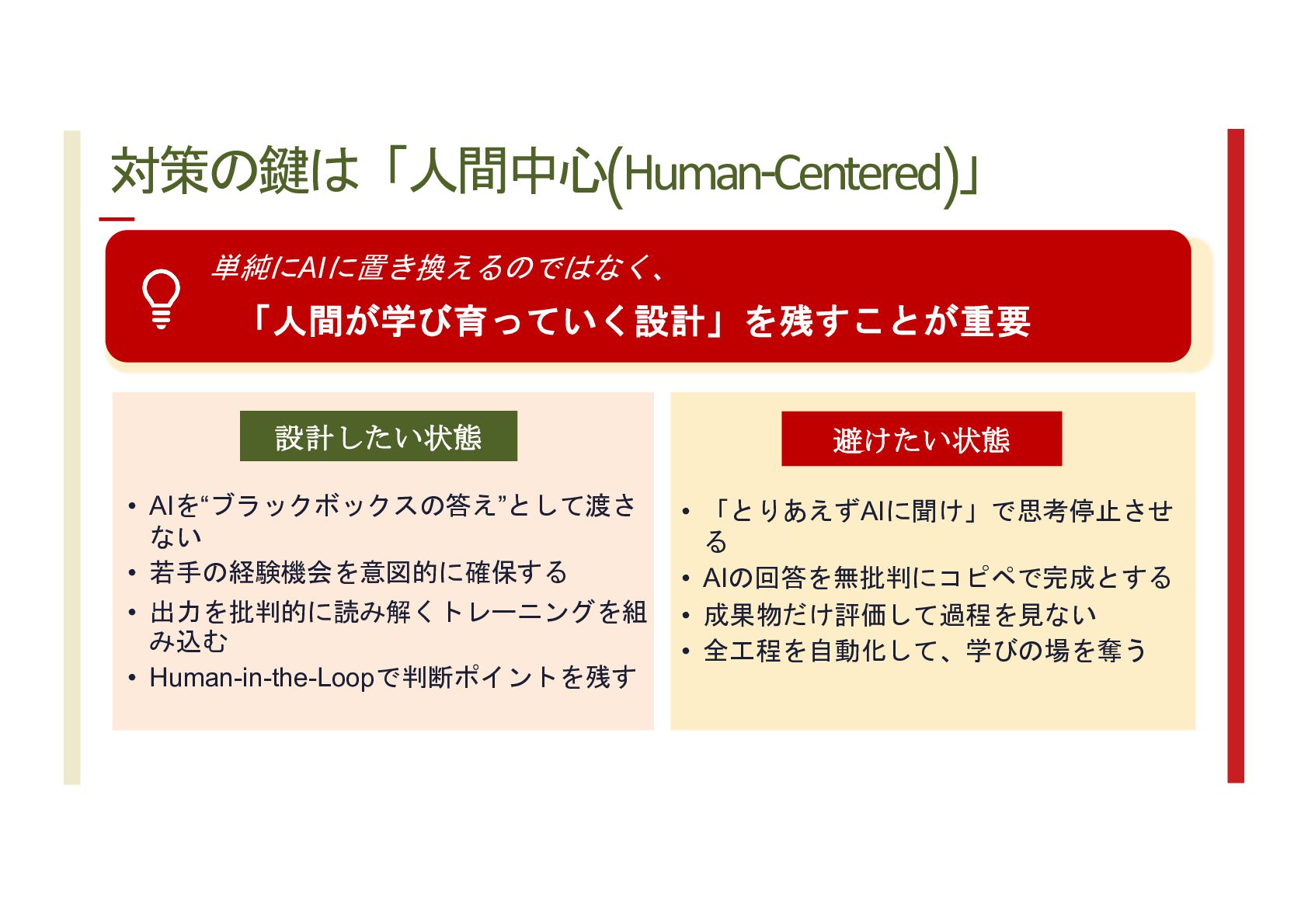 対策の鍵は「人間中心(Human-Centered)」

単純にAIに置き換えるのではなく、
「人間が学び育っていく設計」を残すことが重要

設計したい状態

• AIを“ブラックボックスの答え”として渡さない
• 若手の経験機会を意図的に確保する
• 出力を批判的に読み解くトレーニングを組み込む
• Human-in-the-Loopで判断ポイントを残す

避けたい状態

• 「とりあえずAIに聞け」で思考停止させる
• AIの回答を無批判にコピペで完成とする
• 成果物だけ評価して過程を見ない
• 全工程を自動化して、学びの場を奪う